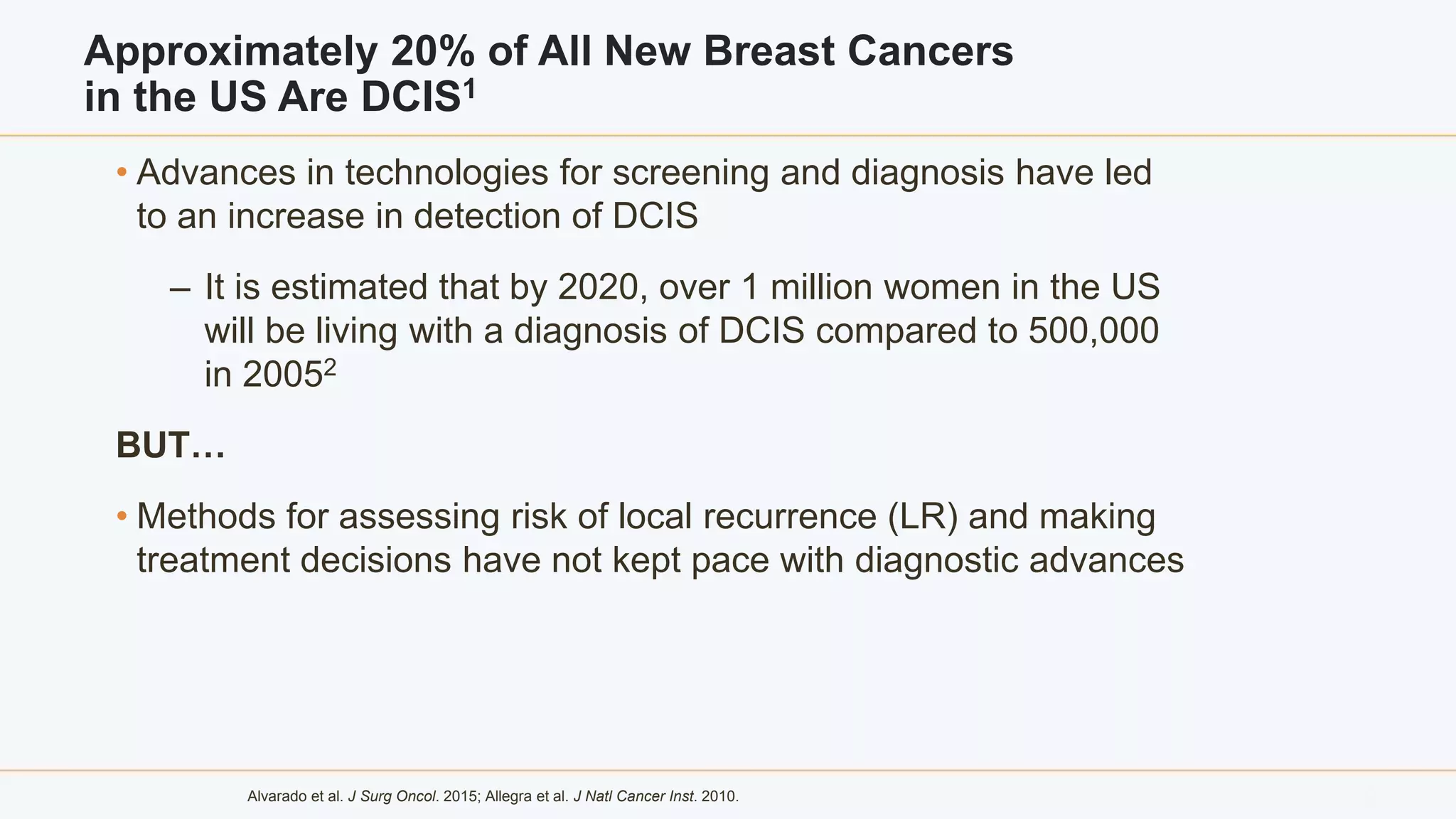 Approximately 20% of All New Breast Cancers in the US Are DCIS$^1$

• Advances in technologies for screening and diagnosis have led to an increase in detection of DCIS

– It is estimated that by 2020, over 1 million women in the US will be living with a diagnosis of DCIS compared to 500,000 in 2005$^2$

BUT…

• Methods for assessing risk of local recurrence (LR) and making treatment decisions have not kept pace with diagnostic advances

Alvarado et al. J Surg Oncol. 2015; Allegra et al. J Natl Cancer Inst. 2010.